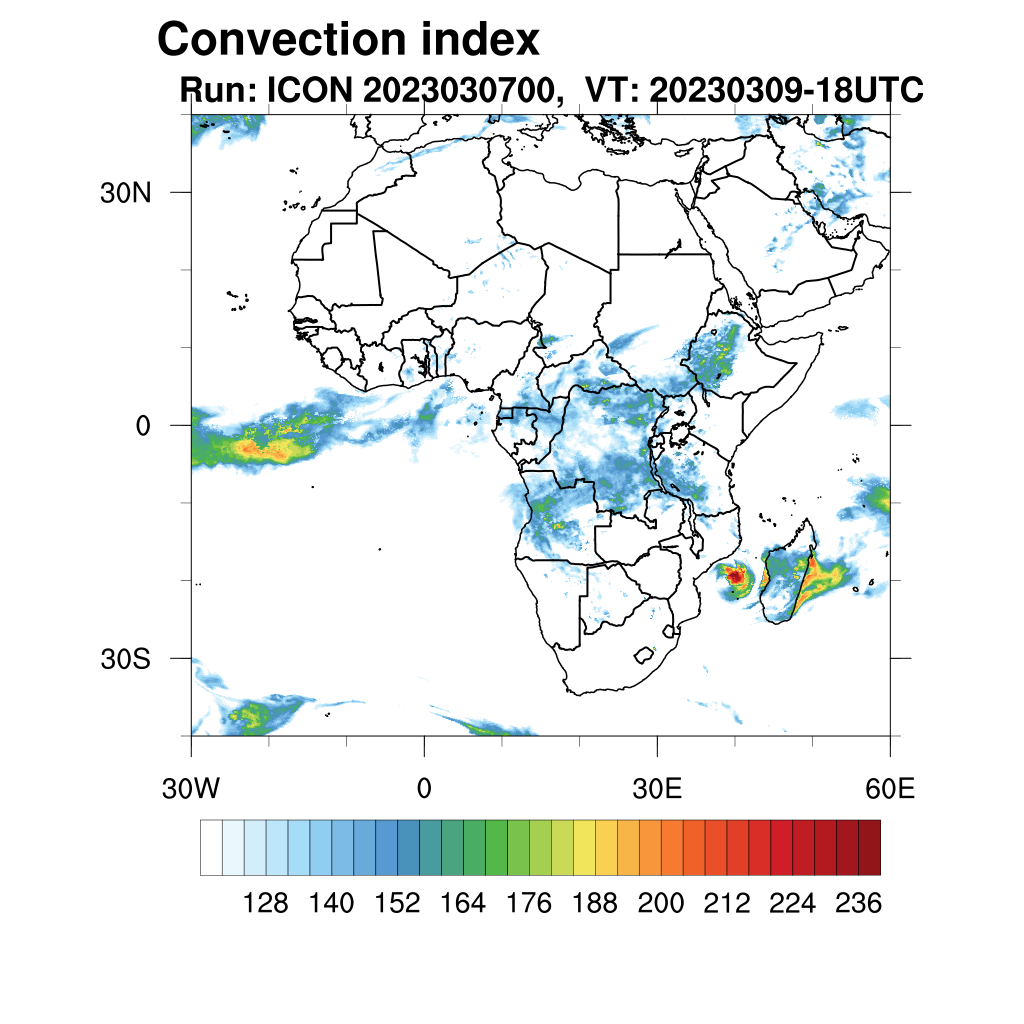 Convection index
Run: ICON 2023030700, VT: 20230309-18UTC

30N
0
30S

30W
0
30E
60E

128 140 152 164 176 188 200 212 224 236